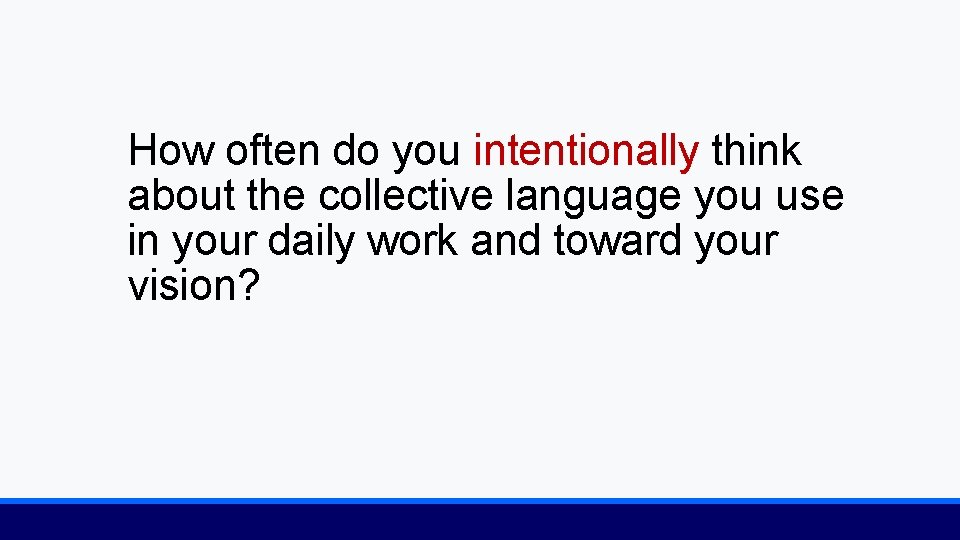 How often do you intentionally think about the collective language you use in your daily work and toward your vision?